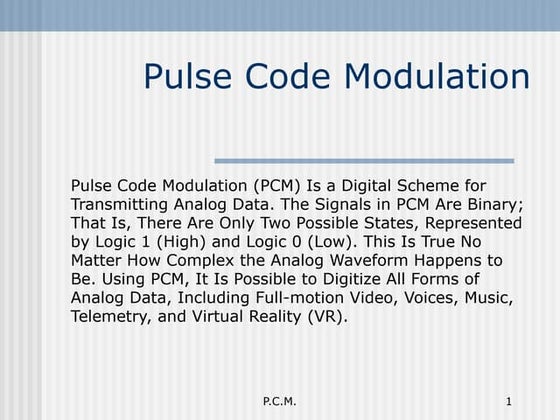 Pulse Code Modulation

Pulse Code Modulation (PCM) Is a Digital Scheme for Transmitting Analog Data. The Signals in PCM Are Binary; That Is, There Are Only Two Possible States, Represented by Logic 1 (High) and Logic 0 (Low). This Is True No Matter How Complex the Analog Waveform Happens to Be. Using PCM, It Is Possible to Digitize All Forms of Analog Data, Including Full-motion Video, Voices, Music, Telemetry, and Virtual Reality (VR).

P.C.M.

1